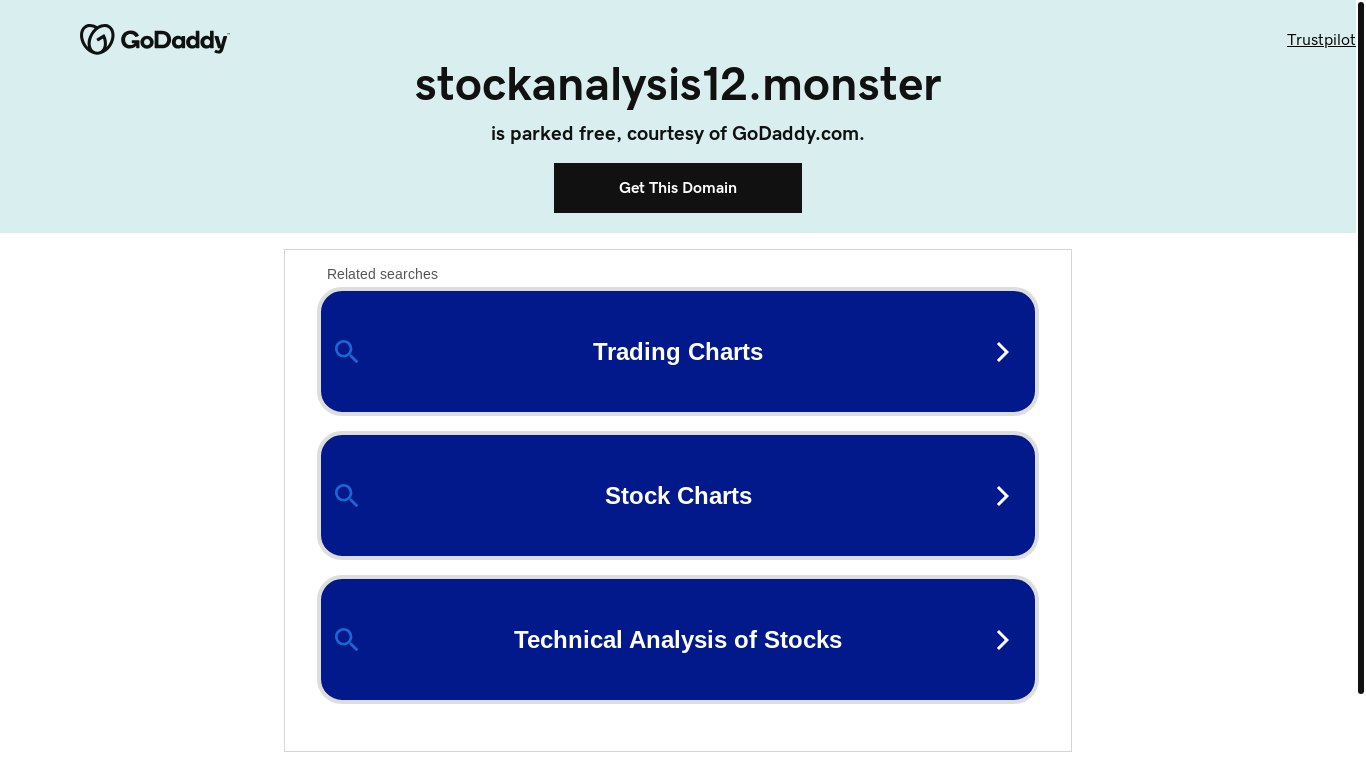 GoDaddy

Trustpilot

stockanalysis12.monster

is parked free, courtesy of GoDaddy.com.

Get This Domain

Related searches

Trading Charts

Stock Charts

Technical Analysis of Stocks